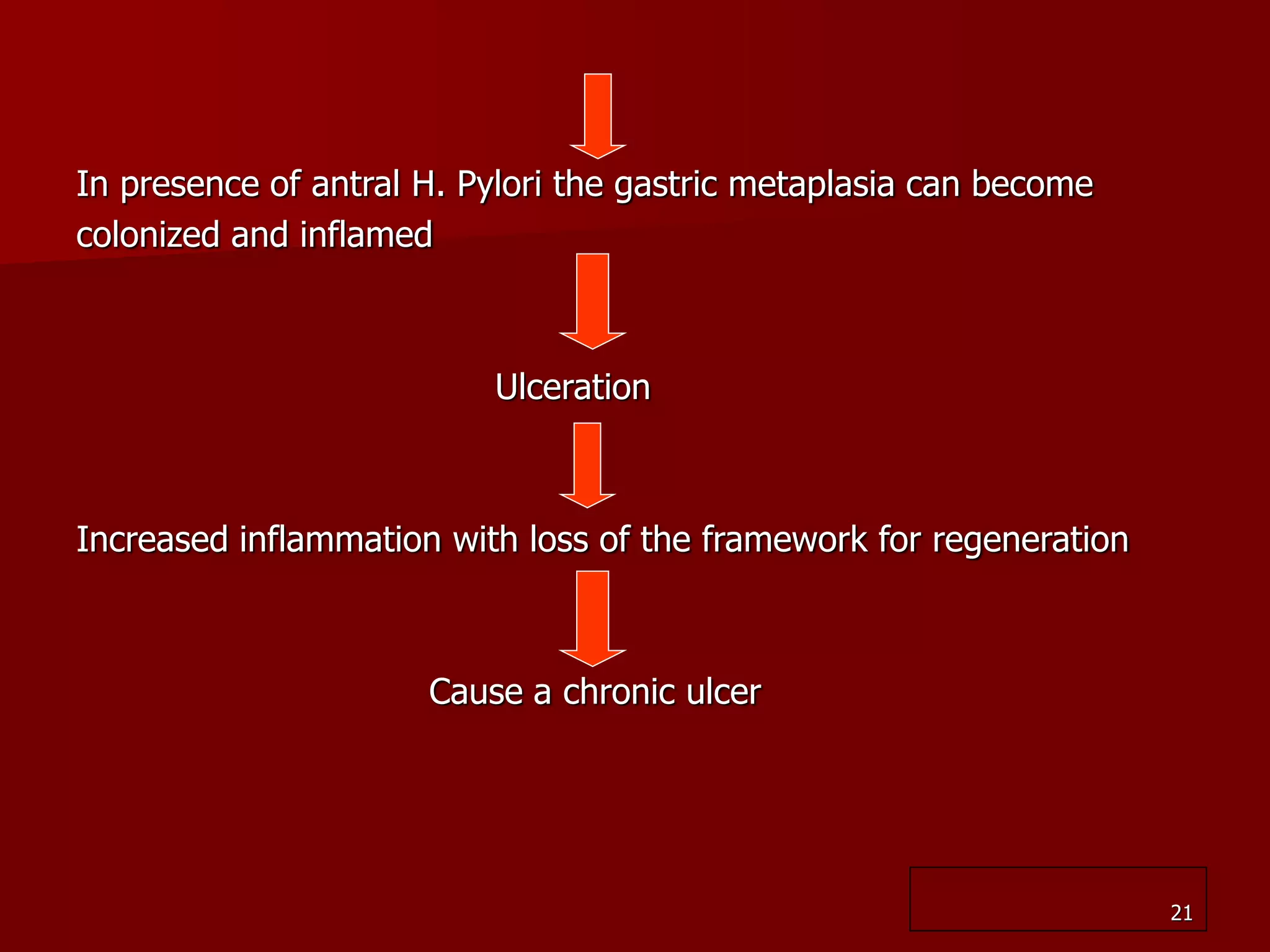 In presence of antral H. Pylori the gastric metaplasia can become colonized and inflamed

Ulceration

Increased inflammation with loss of the framework for regeneration

Cause a chronic ulcer

21